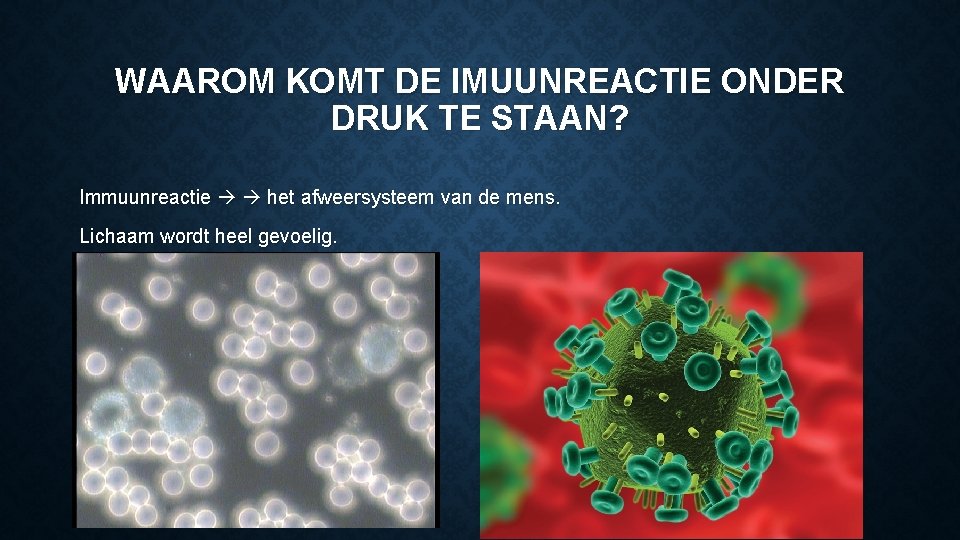 WAAROM KOMT DE IMUUNREACTIE ONDER DRUK TE STAAN?

Immuunreactie → → het afweersysteem van de mens.

Lichaam wordt heel gevoelig.